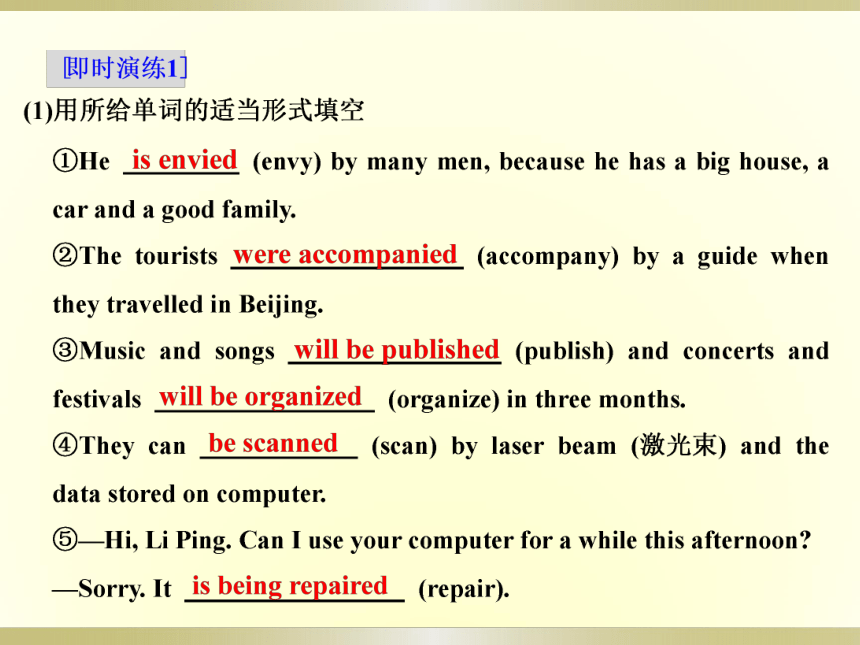 [即时演练1]

(1)用所给单词的适当形式填空

①He is envied (envy) by many men, because he has a big house, a car and a good family.

②The tourists were accompanied (accompany) by a guide when they travelled in Beijing.

③Music and songs will be published (publish) and concerts and festivals will be organized (organize) in three months.

④They can be scanned (scan) by laser beam (激光束) and the data stored on computer.

⑤—Hi, Li Ping. Can I use your computer for a while this afternoon?

—Sorry. It is being repaired (repair).